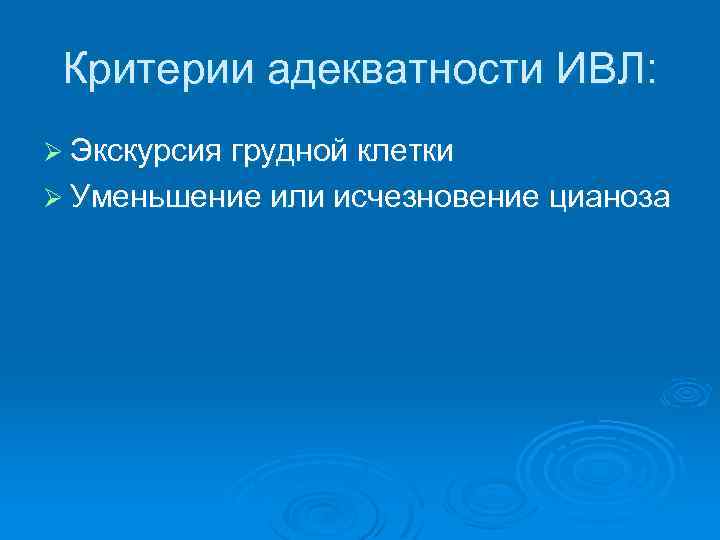 Критерии адекватности ИВЛ:

➢ Экскурсия грудной клетки
➢ Уменьшение или исчезновение цианоза